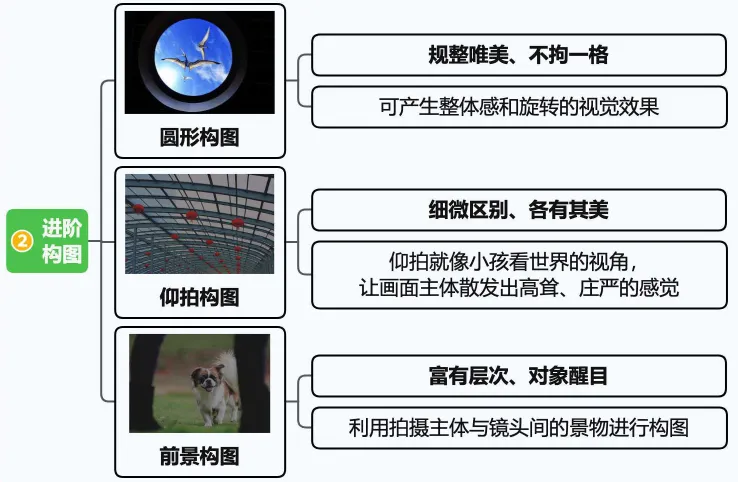 ② 进阶构图

圆形构图

规整唯美、不拘一格

可产生整体感和旋转的视觉效果

仰拍构图

细微区别、各有其美

仰拍就像小孩看世界的视角，让画面主体散发出高耸、庄严的感觉

前景构图

富有层次、对象醒目

利用拍摄主体与镜头间的景物进行构图